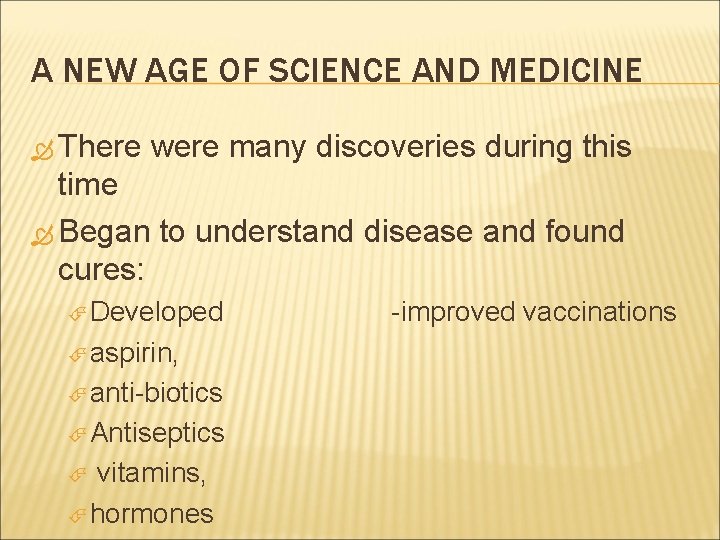 A NEW AGE OF SCIENCE AND MEDICINE

There were many discoveries during this time

Began to understand disease and found cures:

Developed -improved vaccinations

aspirin,

anti-biotics

Antiseptics

vitamins,

hormones